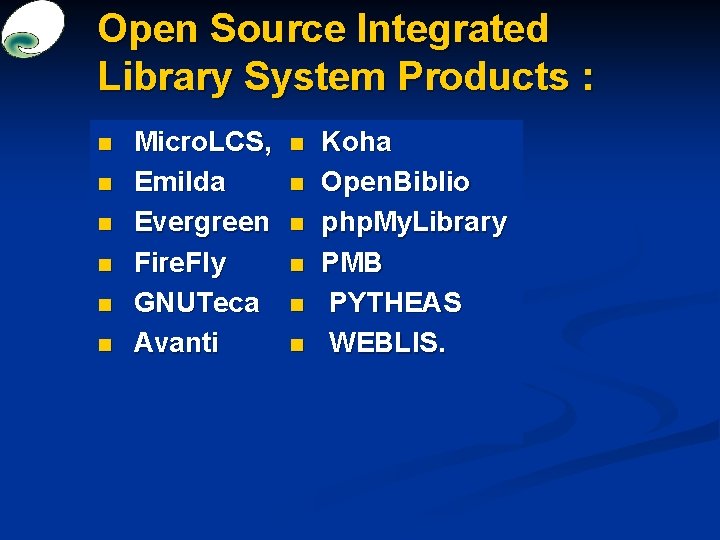 Open Source Integrated Library System Products :

- MicroLCS,
- Emilda
- Evergreen
- FireFly
- GNUTeca
- Avanti

- Koha
- OpenBiblio
- phpMyLibrary
- PMB
- PYTHEAS
- WEBLIS.